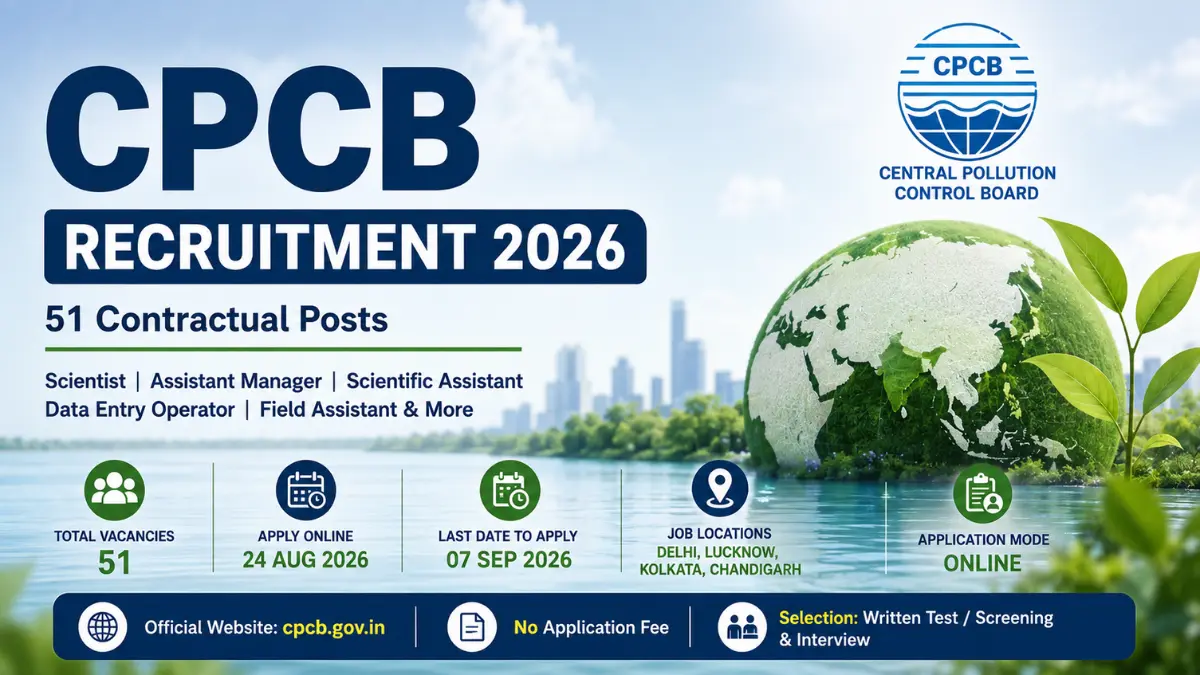 CPCB
RECRUITMENT 2026
51 Contractual Posts
Scientist | Assistant Manager | Scientific Assistant
Data Entry Operator | Field Assistant & More

CPCB
CENTRAL POLLUTION CONTROL BOARD

TOTAL VACANCIES
51

APPLY ONLINE
24 AUG 2026

LAST DATE TO APPLY
07 SEP 2026

JOB LOCATIONS
DELHI, LUCKNOW, KOLKATA, CHANDIGARH

APPLICATION MODE
ONLINE

Official Website: cpcb.gov.in

No Application Fee

Selection: Written Test / Screening & Interview